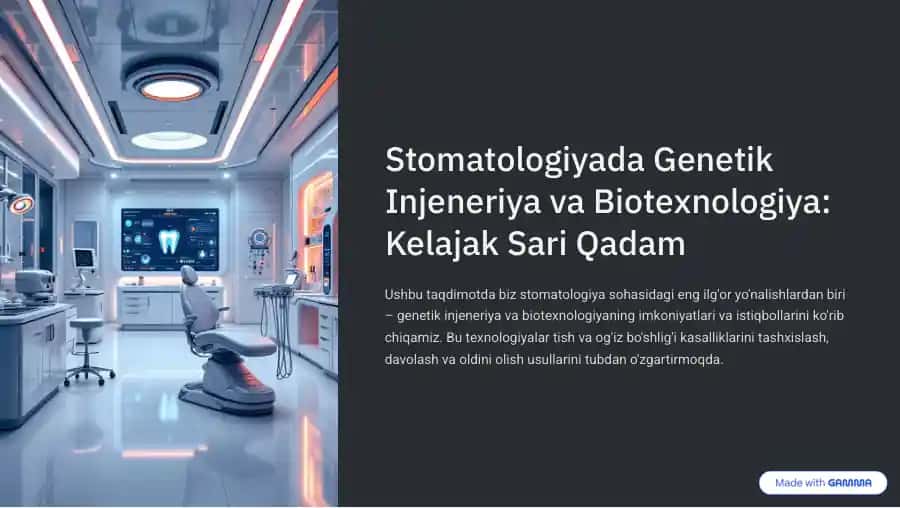 Stomatologiyada Genetik Injeneriya va Biotexnologiya: Kelajak Sari Qadam

Ushbu taqdimotda biz stomatologiya sohasidagi eng ilg'or yo'nalishlardan biri – genetik injeneriya va biotexnologiyaning imkoniyatlari va istiqbollarini ko'rib chiqamiz. Bu texnologiyalar tish va og'iz bo'shlig'i kasalliklarini tashxislash, davolash va oldini olish usullarini tubdan o'zgartirmoqda.

Made with GAMMA